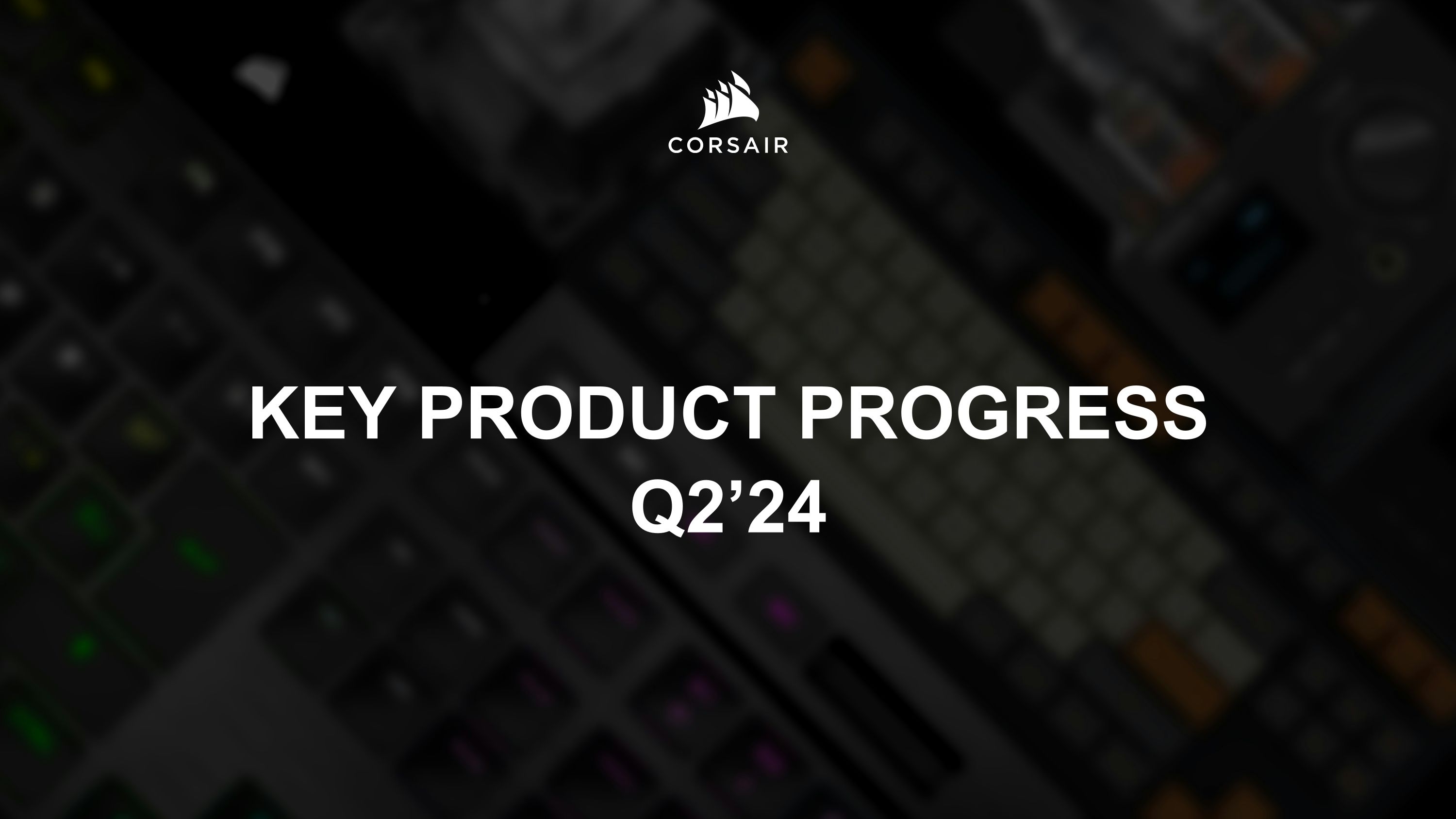 CORSAIR

KEY PRODUCT PROGRESS
Q2’24